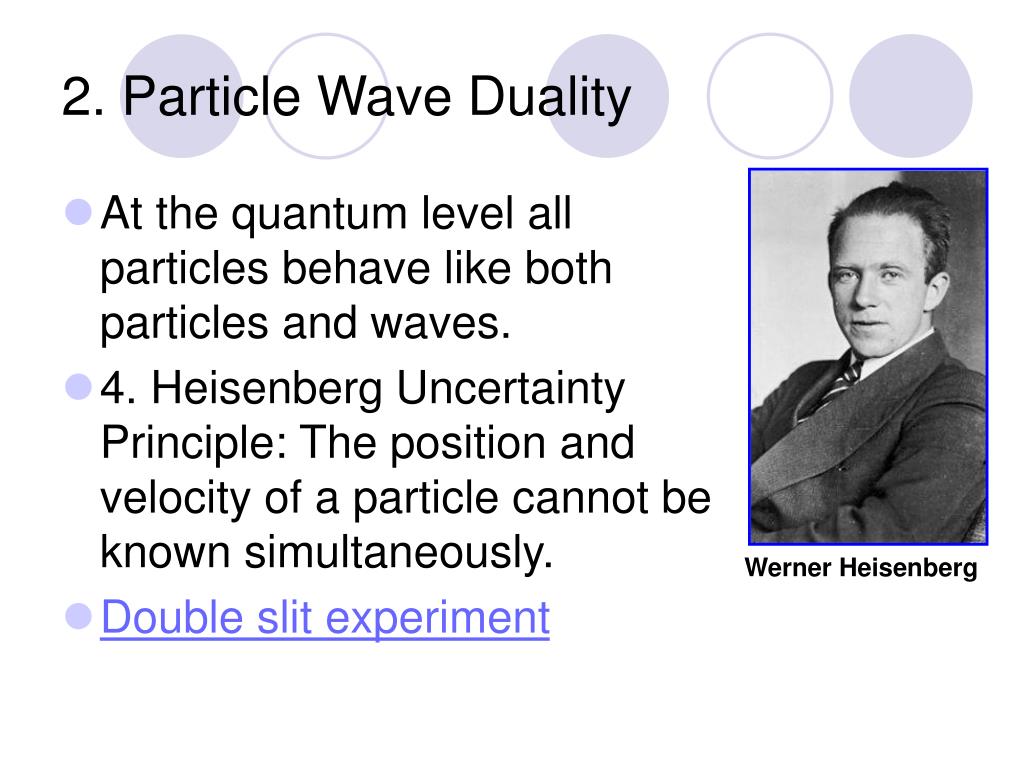 2. Particle Wave Duality

At the quantum level all particles behave like both particles and waves.

4. Heisenberg Uncertainty Principle: The position and velocity of a particle cannot be known simultaneously.

Double slit experiment

Werner Heisenberg